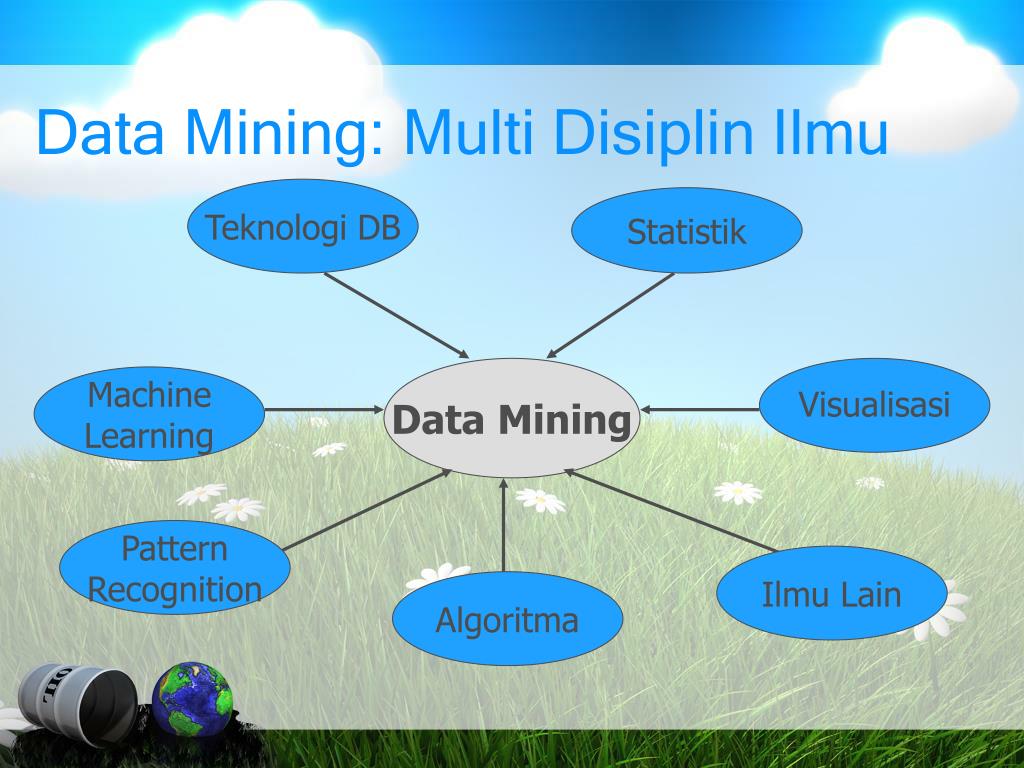 Data Mining: Multi Disiplin Ilmu

Teknologi DB

Statistik

Machine Learning

Data Mining

Visualisasi

Pattern Recognition

Algoritma

Ilmu Lain

OIL